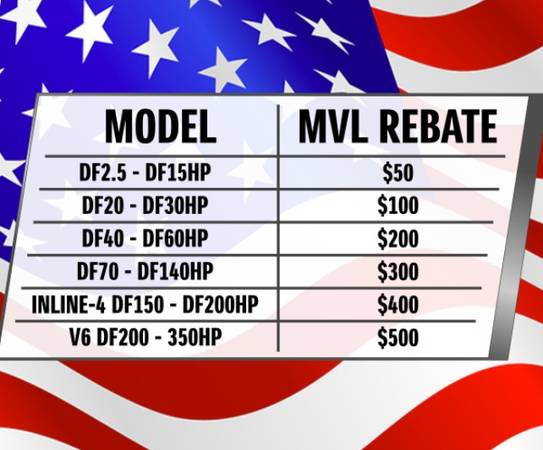 | MODEL | MVL REBATE |
|---|---|
| DF2.5 - DF15HP | \$50 |
| DF20 - DF30HP | \$100 |
| DF40 - DF60HP | \$200 |
| DF70 - DF140HP | \$300 |
| INLINE-4 DF150 - DF200HP | \$400 |
| V6 DF200 - 350HP | \$500 |